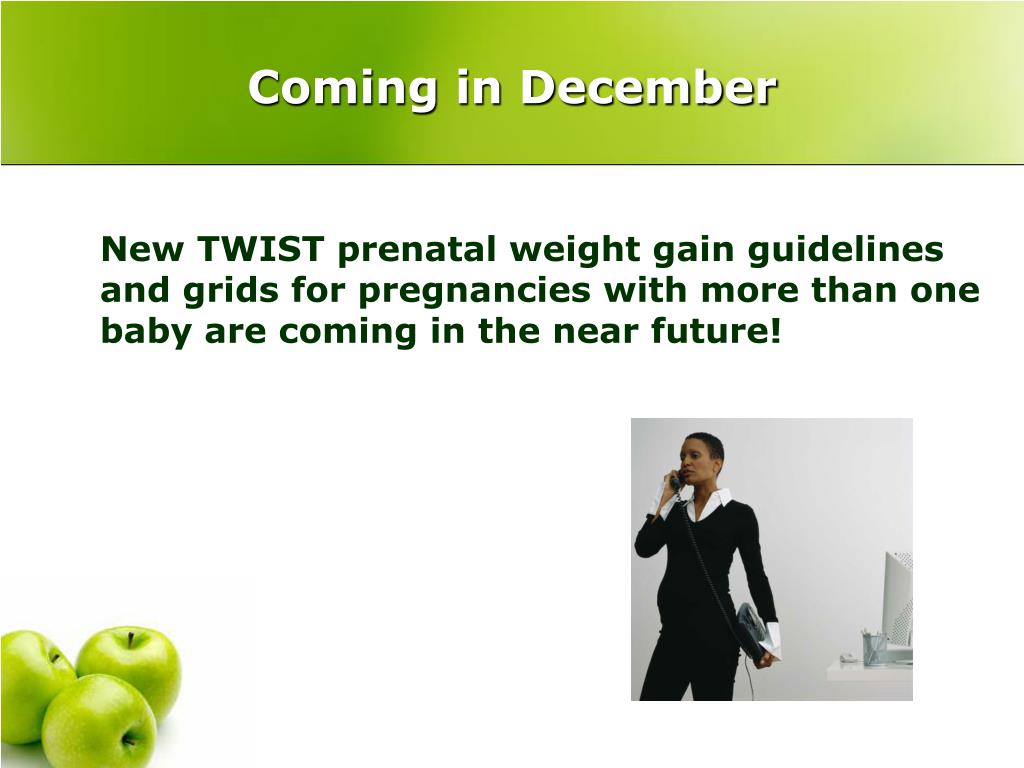 Coming in December

New TWIST prenatal weight gain guidelines and grids for pregnancies with more than one baby are coming in the near future!